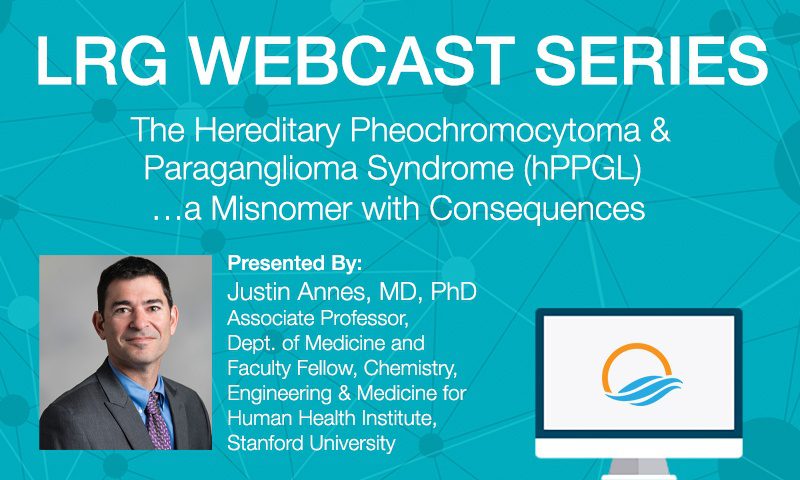 LRG WEBCAST SERIES

The Hereditary Pheochromocytoma & Paraganglioma Syndrome (hPPGL) …a Misnomer with Consequences

Presented By:
Justin Annes, MD, PhD
Associate Professor, Dept. of Medicine and Faculty Fellow, Chemistry, Engineering & Medicine for Human Health Institute, Stanford University